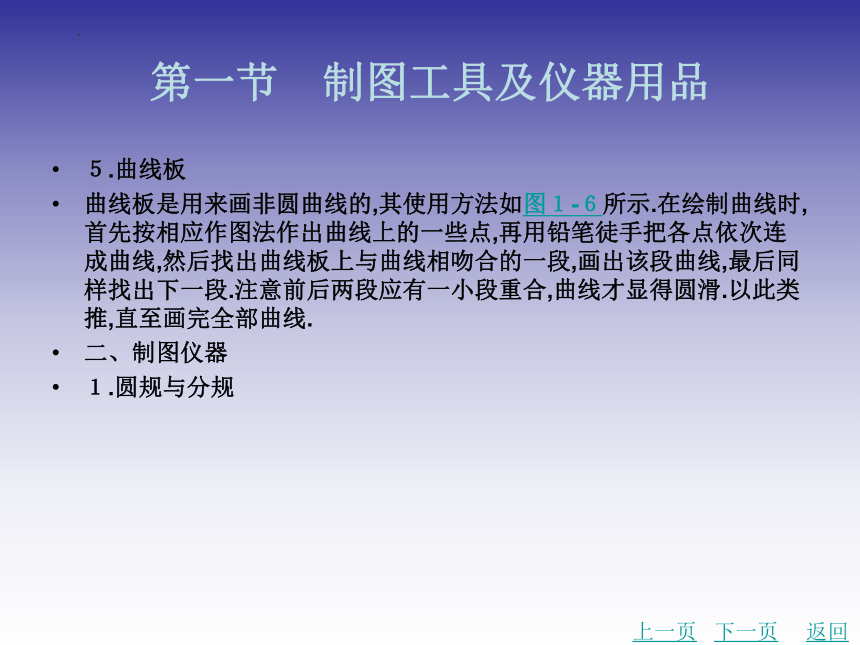 第一节　制图工具及仪器用品

• ５.曲线板
• 曲线板是用来画非圆曲线的,其使用方法如图１-６所示.在绘制曲线时,首先按相应作图法作出曲线上的一些点,再用铅笔徒手把各点依次连成曲线,然后找出曲线板上与曲线相吻合的一段,画出该段曲线,最后同样找出下一段.注意前后两段应有一小段重合,曲线才显得圆滑.以此类推,直至画完全部曲线.
• 二、制图仪器
• １.圆规与分规

上一页　下一页　返回